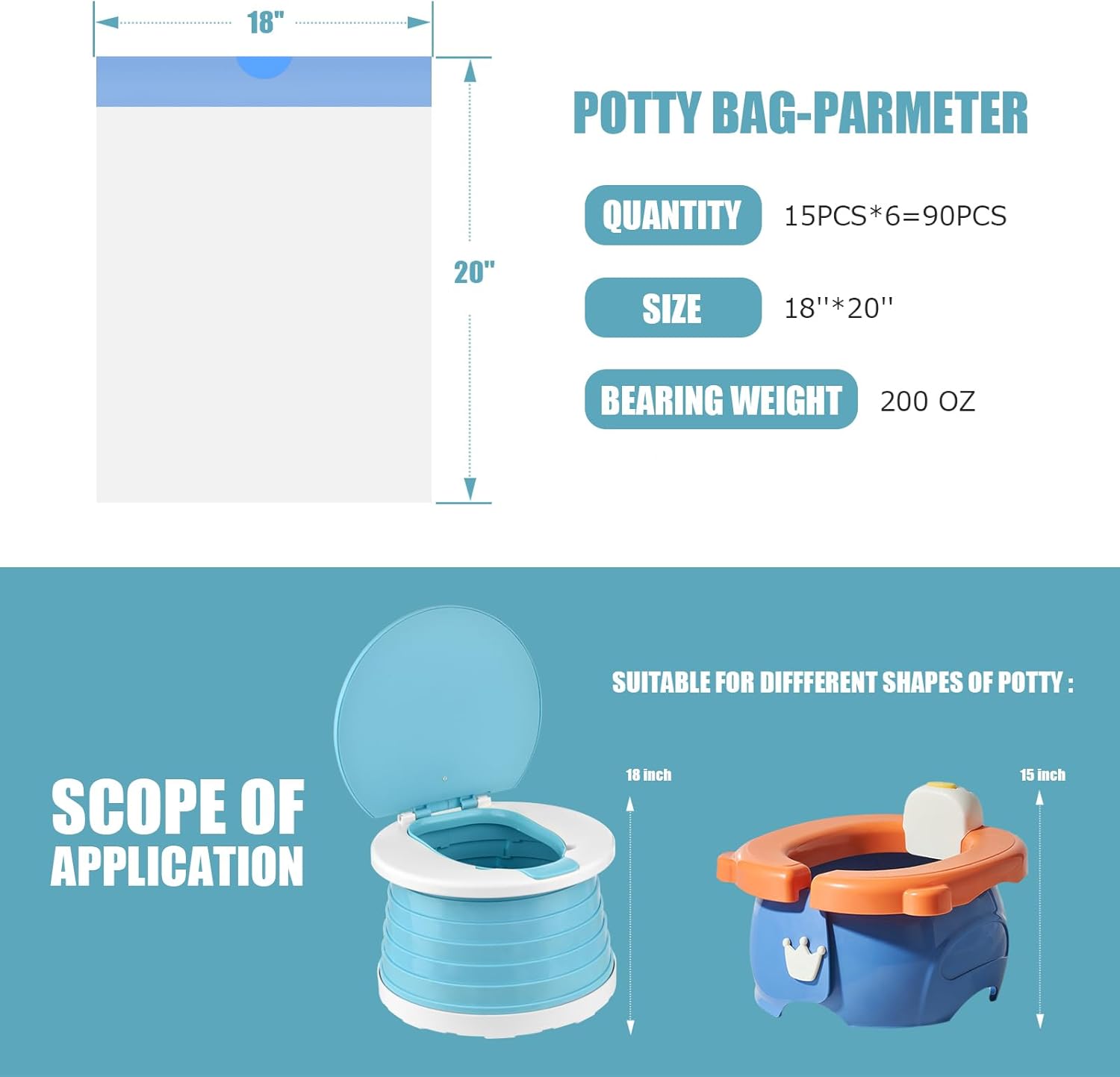 18"

20"

POTTY BAG-PARMETER

QUANTITY 15PCS*6=90PCS

SIZE 18''*20''

BEARING WEIGHT 200 OZ

SCOPE OF APPLICATION

SUITABLE FOR DIFFFERENT SHAPES OF POTTY :

18 inch

15 inch